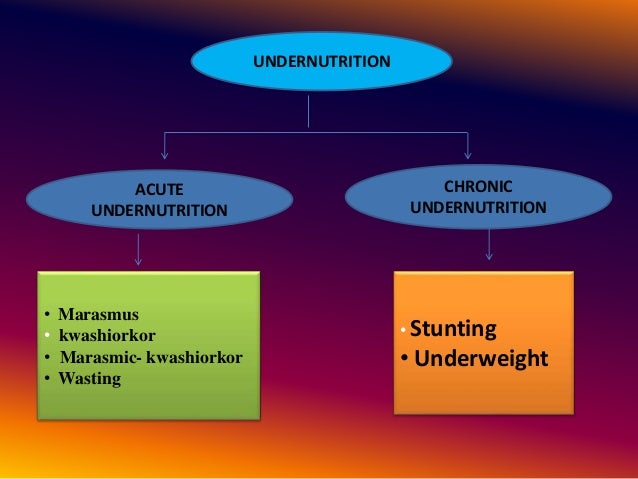 UNDERNUTRITION

ACUTE UNDERNUTRITION

CHRONIC UNDERNUTRITION

• Marasmus
• kwashiorkor
• Marasmic- kwashiorkor
• Wasting

• Stunting
• Underweight